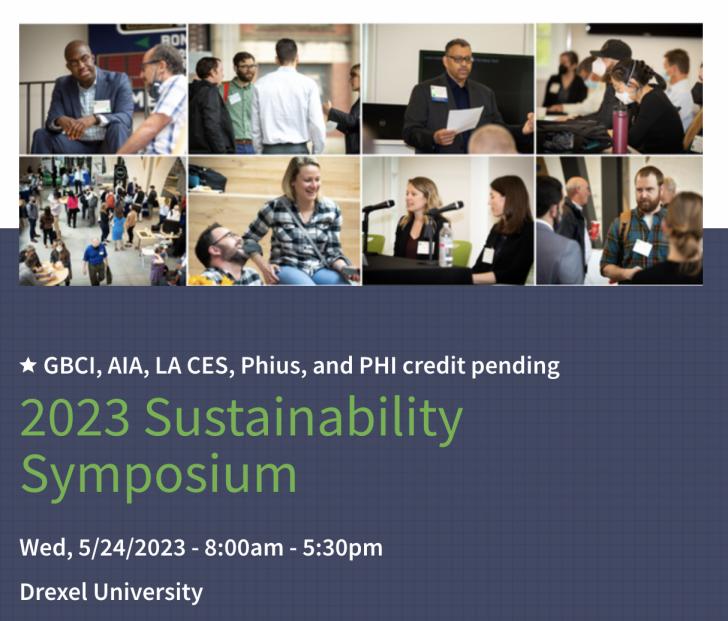 ★ GBCI, AIA, LA CES, Phius, and PHI credit pending

2023 Sustainability Symposium

Wed, 5/24/2023 - 8:00am - 5:30pm

Drexel University